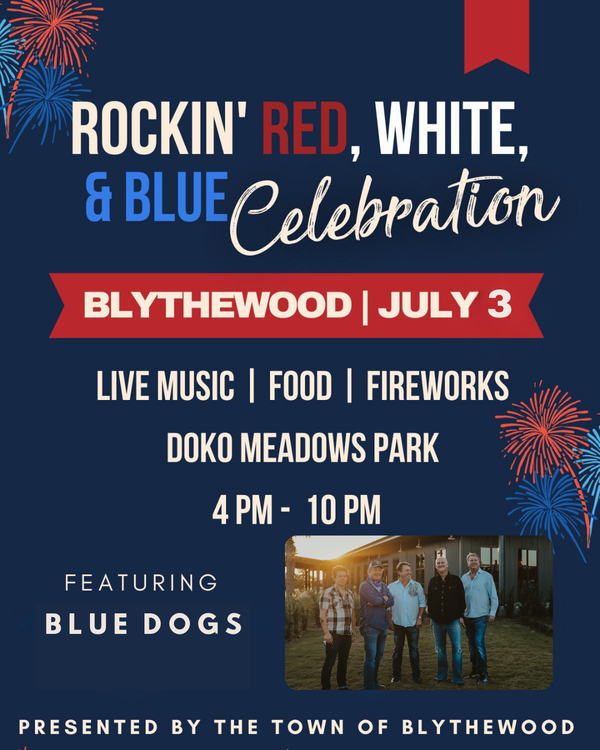 ROCKIN' RED, WHITE, & BLUE Celebration

BLYTHEWOOD | JULY 3

LIVE MUSIC | FOOD | FIREWORKS

DOKO MEADOWS PARK

4 PM - 10 PM

FEATURING

BLUE DOGS

PRESENTED BY THE TOWN OF BLYTHEWOOD